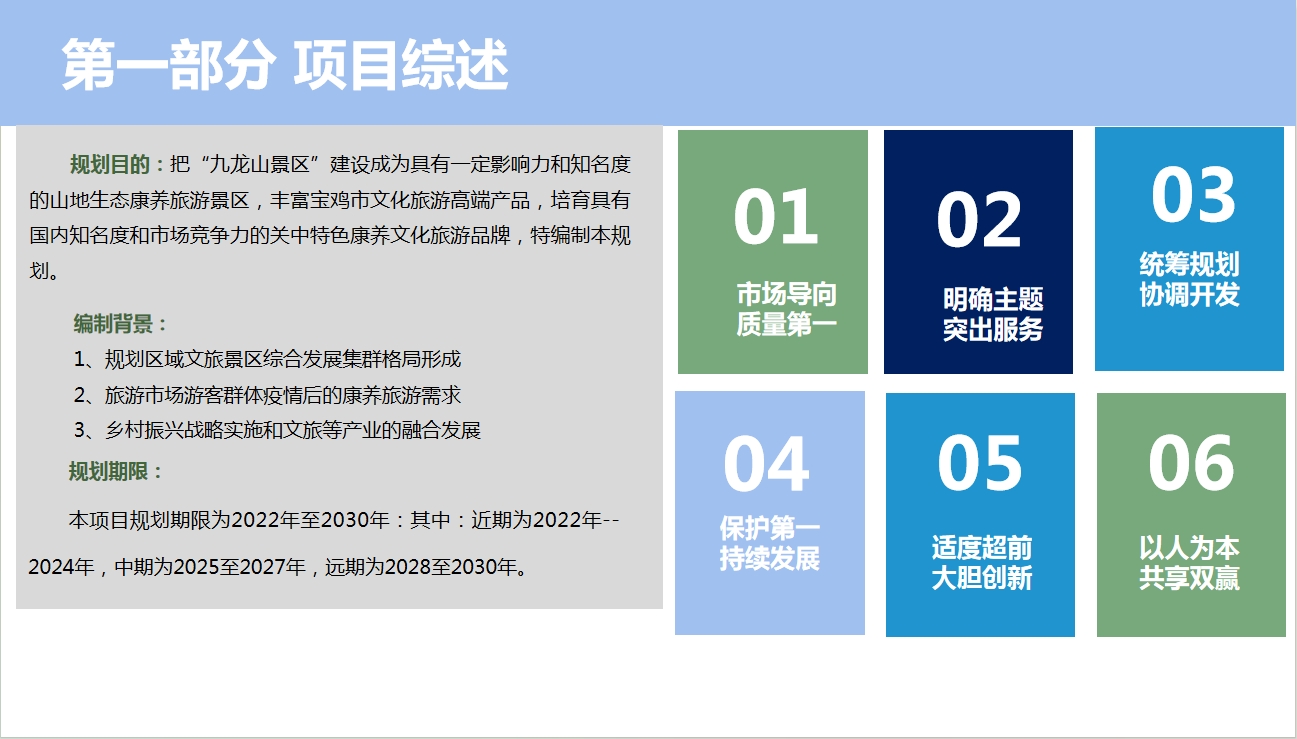 第一部分 项目综述

规划目的：把“九龙山景区”建设成为具有一定影响力和知名度的山地生态康养旅游景区，丰富宝鸡市文化旅游高端产品，培育具有国内知名度和市场竞争力的关中特色康养文化旅游品牌，特编制本规划。

编制背景：

1、规划区域文旅景区综合发展集群格局形成

2、旅游市场游客群体疫情后的康养旅游需求

3、乡村振兴战略实施和文旅等产业的融合发展

规划期限：

本项目规划期限为2022年至2030年：其中：近期为2022年--2024年，中期为2025至2027年，远期为2028至2030年。

01
市场导向
质量第一

02
明确主题
突出服务

03
统筹规划
协调开发

04
保护第一
持续发展

05
适度超前
大胆创新

06
以人为本
共享双赢